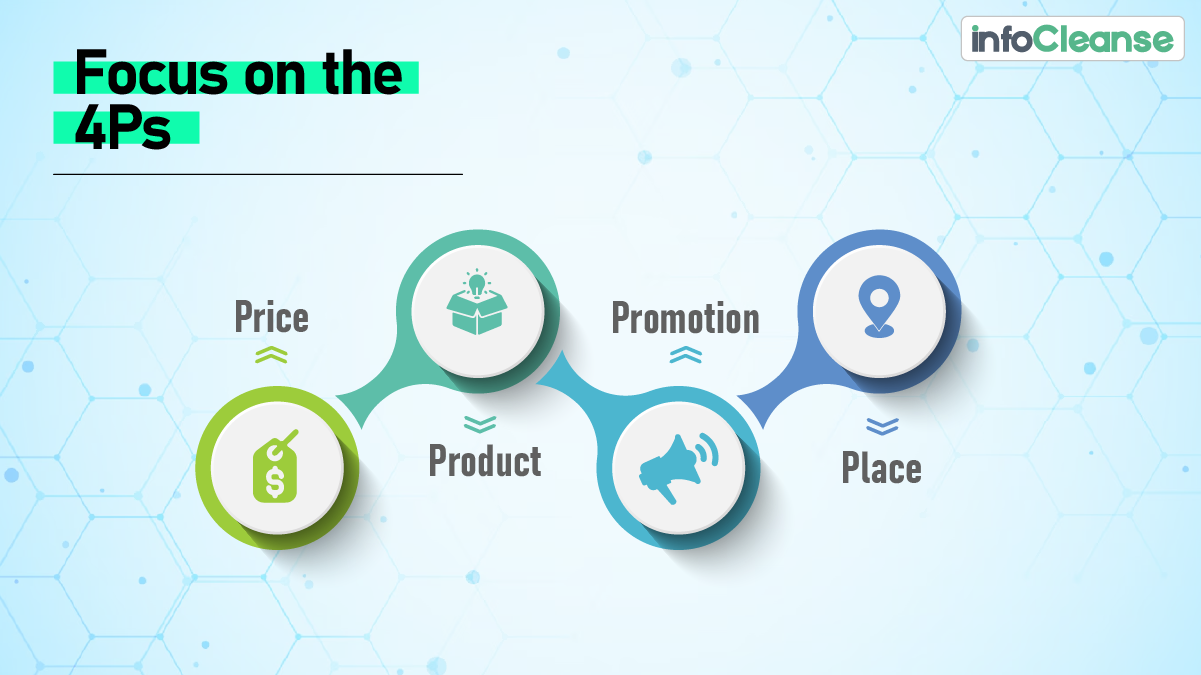 infoCleanse

Focus on the 4Ps

Price

Product

Promotion

Place